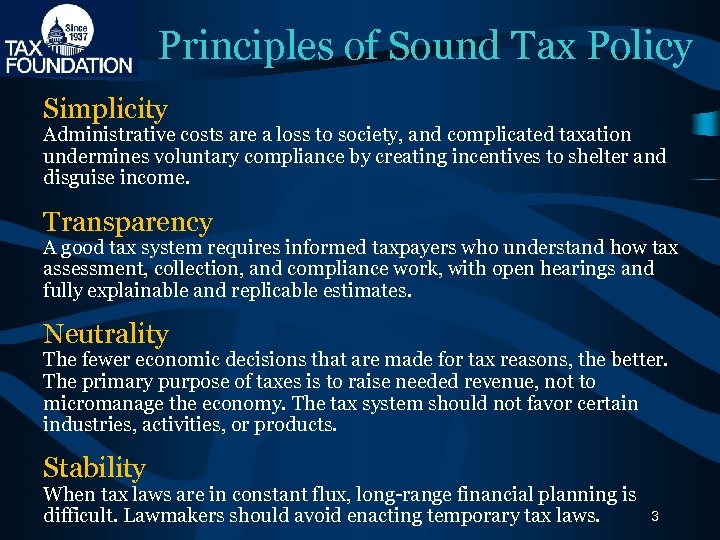 Since 1937
TAX FOUNDATION

Principles of Sound Tax Policy

Simplicity
Administrative costs are a loss to society, and complicated taxation undermines voluntary compliance by creating incentives to shelter and disguise income.

Transparency
A good tax system requires informed taxpayers who understand how tax assessment, collection, and compliance work, with open hearings and fully explainable and replicable estimates.

Neutrality
The fewer economic decisions that are made for tax reasons, the better. The primary purpose of taxes is to raise needed revenue, not to micromanage the economy. The tax system should not favor certain industries, activities, or products.

Stability
When tax laws are in constant flux, long-range financial planning is difficult. Lawmakers should avoid enacting temporary tax laws.

3